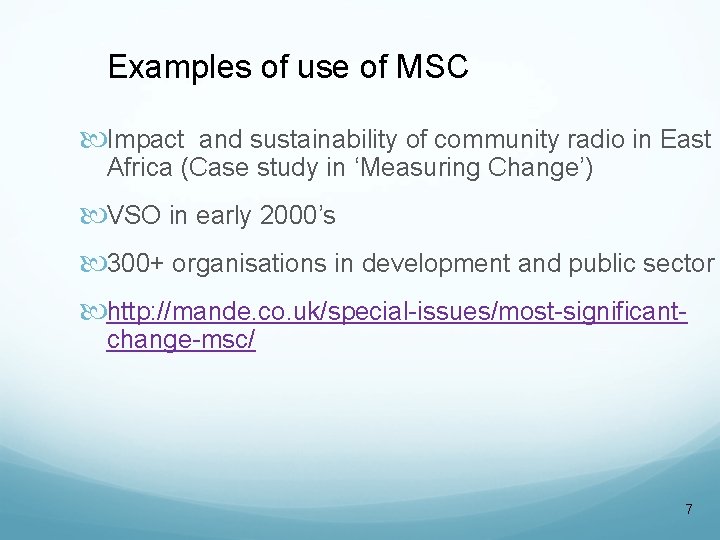 Examples of use of MSC

Impact and sustainability of community radio in East Africa (Case study in ‘Measuring Change’)

VSO in early 2000’s

300+ organisations in development and public sector

http://mande.co.uk/special-issues/most-significant-change-msc/

7